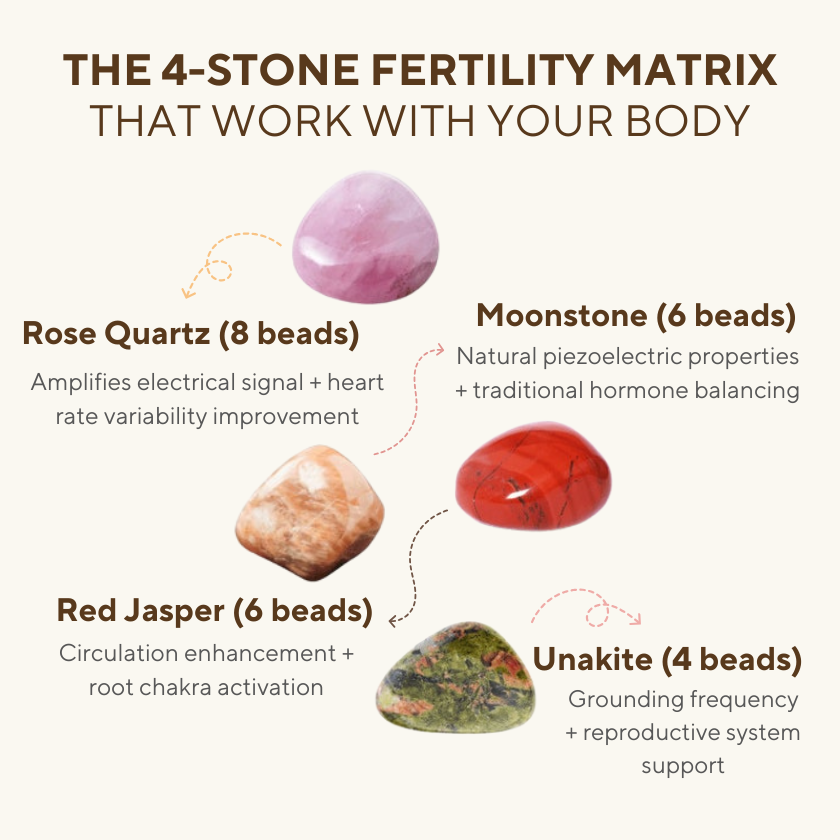 THE 4-STONE FERTILITY MATRIX
THAT WORK WITH YOUR BODY

Rose Quartz (8 beads)

Amplifies electrical signal + heart rate variability improvement

Moonstone (6 beads)

Natural piezoelectric properties + traditional hormone balancing

Red Jasper (6 beads)

Circulation enhancement + root chakra activation

Unakite (4 beads)

Grounding frequency + reproductive system support